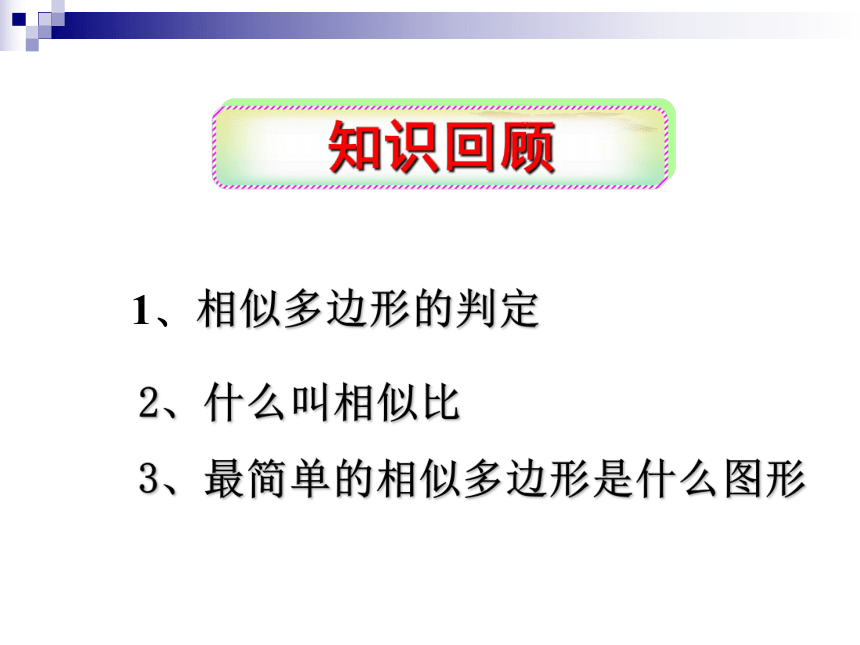 知识回顾

1、相似多边形的判定

2、什么叫相似比

3、最简单的相似多边形是什么图形